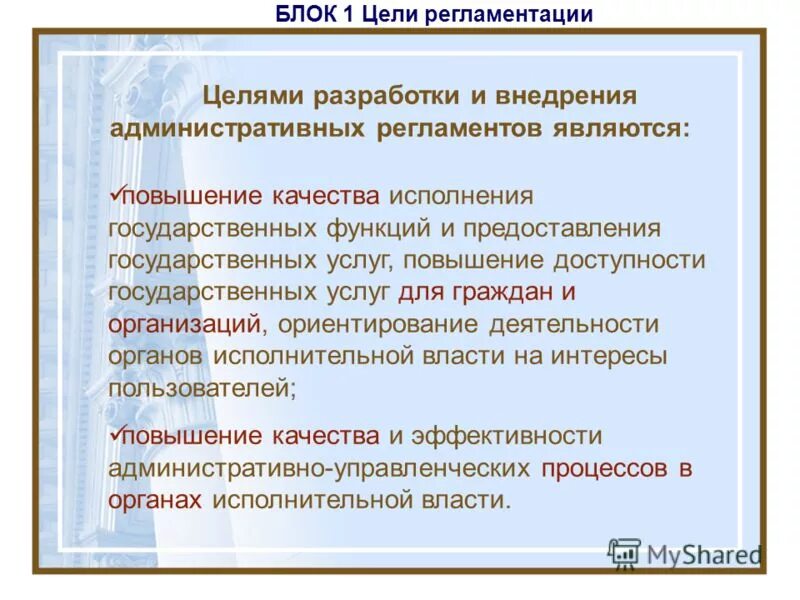 БЛОК 1 Цели регламентации

Целями разработки и внедрения административных регламентов являются:

✓повышение качества исполнения государственных функций и предоставления государственных услуг, повышение доступности государственных услуг для граждан и организаций, ориентирование деятельности органов исполнительной власти на интересы пользователей;

✓повышение качества и эффективности административно-управленческих процессов в органах исполнительной власти.

MyShared